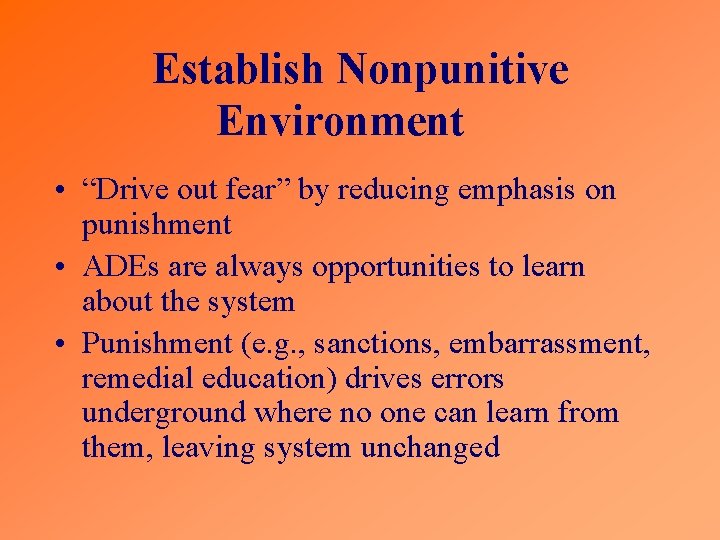 Establish Nonpunitive Environment

• “Drive out fear” by reducing emphasis on punishment
• ADEs are always opportunities to learn about the system
• Punishment (e.g., sanctions, embarrassment, remedial education) drives errors underground where no one can learn from them, leaving system unchanged